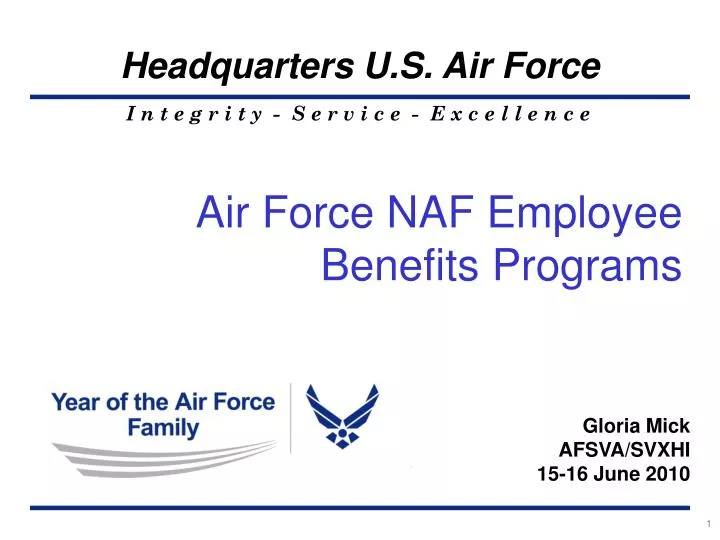 Headquarters U.S. Air Force

Integrity - Service - Excellence

Air Force NAF Employee Benefits Programs

Year of the Air Force Family

Gloria Mick
AFSVA/SVXHI
15-16 June 2010

1